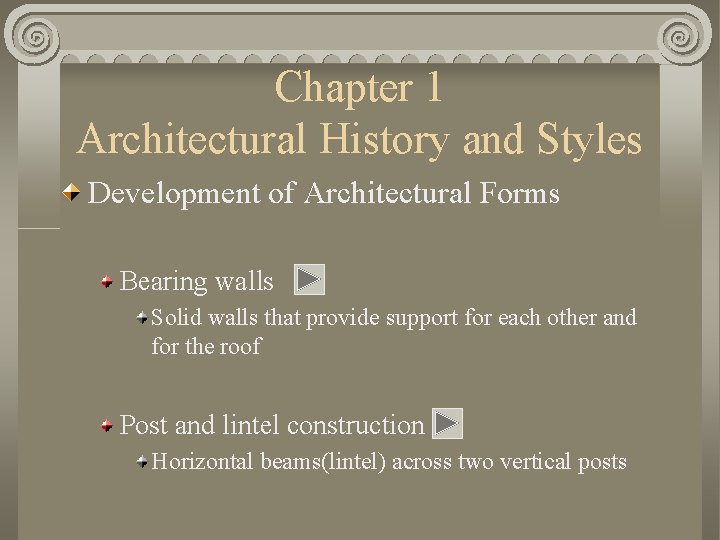 Chapter 1
Architectural History and Styles

Development of Architectural Forms

Bearing walls

Solid walls that provide support for each other and for the roof

Post and lintel construction

Horizontal beams(lintel) across two vertical posts